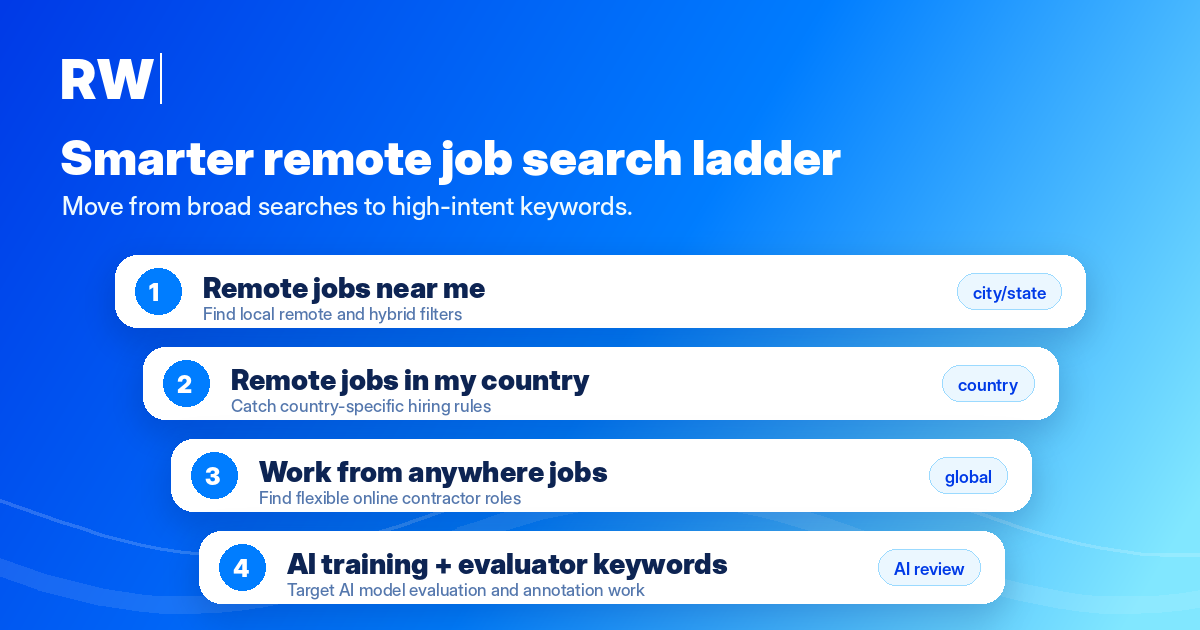 RW

Smarter remote job search ladder

Move from broad searches to high-intent keywords.

1 Remote jobs near me
Find local remote and hybrid filters
city/state

2 Remote jobs in my country
Catch country-specific hiring rules
country

3 Work from anywhere jobs
Find flexible online contractor roles
global

4 AI training + evaluator keywords
Target AI model evaluation and annotation work
AI review